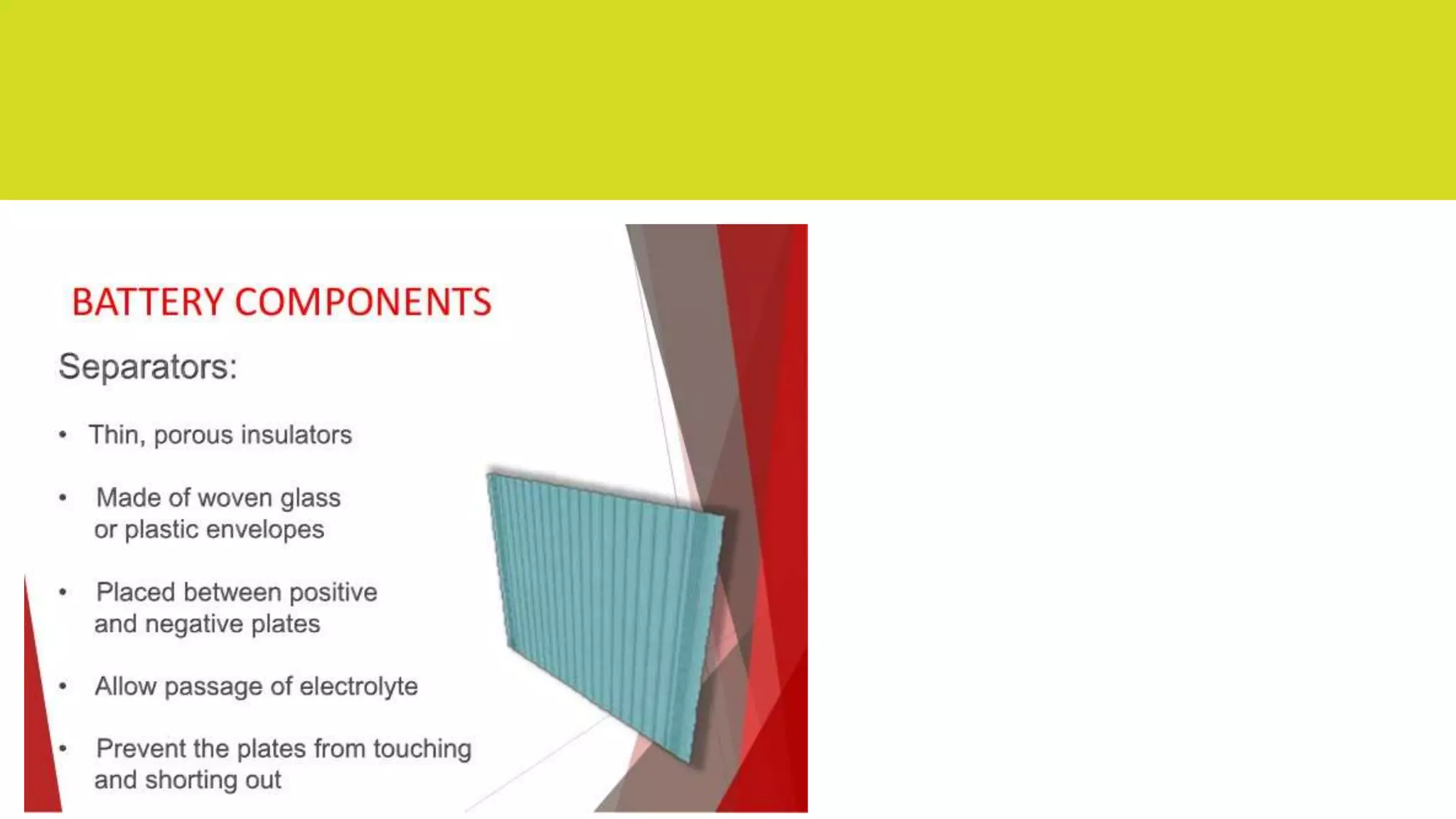 BATTERY COMPONENTS

Separators:

• Thin, porous insulators

• Made of woven glass or plastic envelopes

• Placed between positive and negative plates

• Allow passage of electrolyte

• Prevent the plates from touching and shorting out